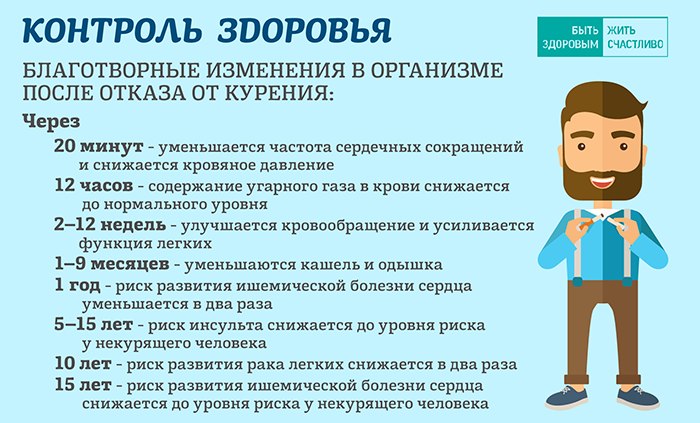 КОНТРОЛЬ ЗДОРОВЬЯ

БЫТЬ ЗДОРОВЫМ ЖИТЬ СЧАСТЛИВО

БЛАГОТВОРНЫЕ ИЗМЕНЕНИЯ В ОРГАНИЗМЕ ПОСЛЕ ОТКАЗА ОТ КУРЕНИЯ:

Через

20 минут - уменьшается частота сердечных сокращений и снижается кровяное давление

12 часов - содержание угарного газа в крови снижается до нормального уровня

2–12 недель - улучшается кровообращение и усиливается функция легких

1–9 месяцев - уменьшаются кашель и одышка

1 год - риск развития ишемической болезни сердца уменьшается в два раза

5–15 лет - риск инсульта снижается до уровня риска у некурящего человека

10 лет - риск развития рака легких снижается в два раза

15 лет - риск развития ишемической болезни сердца снижается до уровня риска у некурящего человека